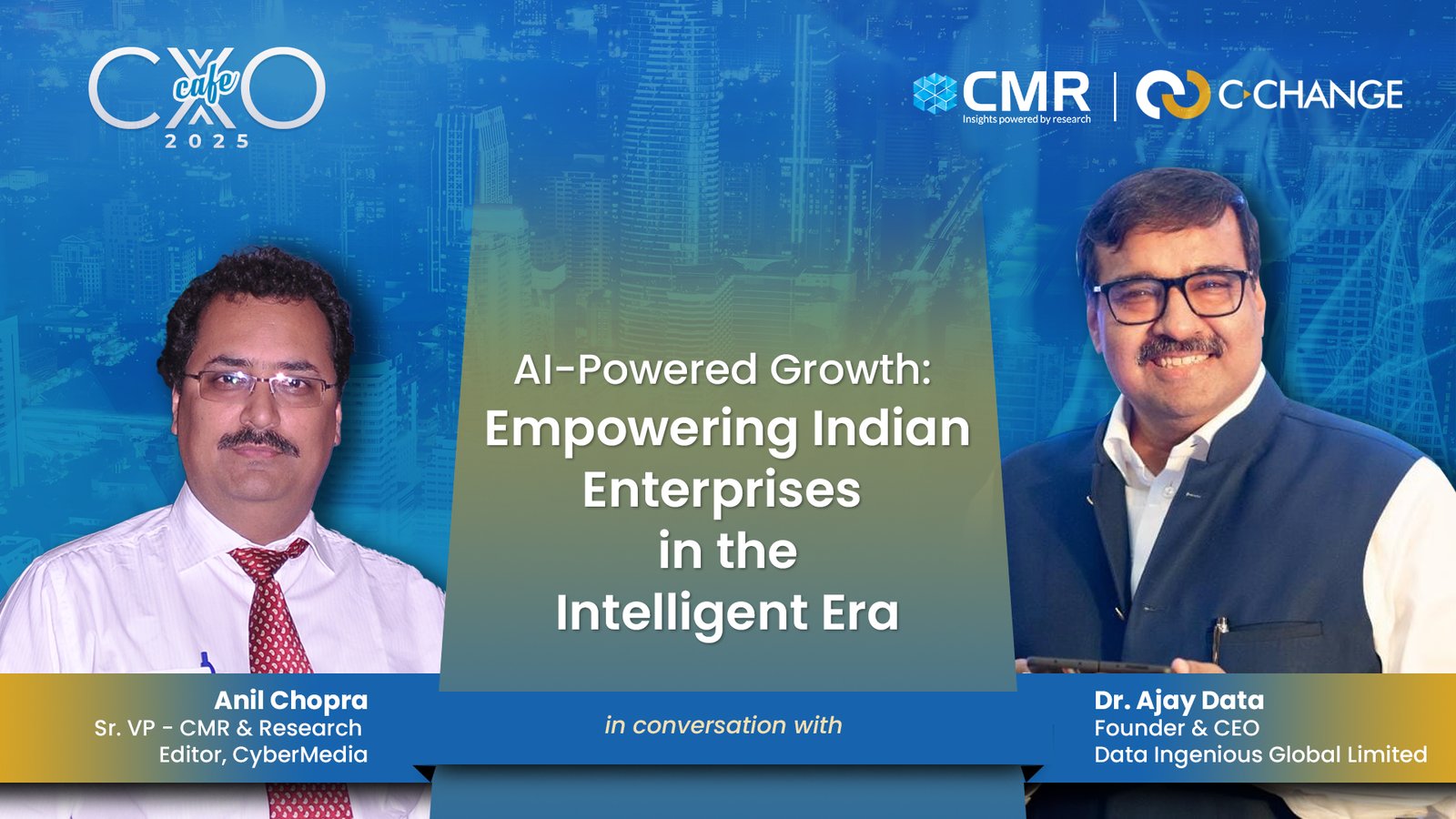 CXO cafe
2025

CMR
Insights powered by research

C-CHANGE

AI-Powered Growth:
Empowering Indian Enterprises in the Intelligent Era

Anil Chopra
Sr. VP - CMR & Research
Editor, CyberMedia

in conversation with

Dr. Ajay Data
Founder & CEO
Data Ingenious Global Limited